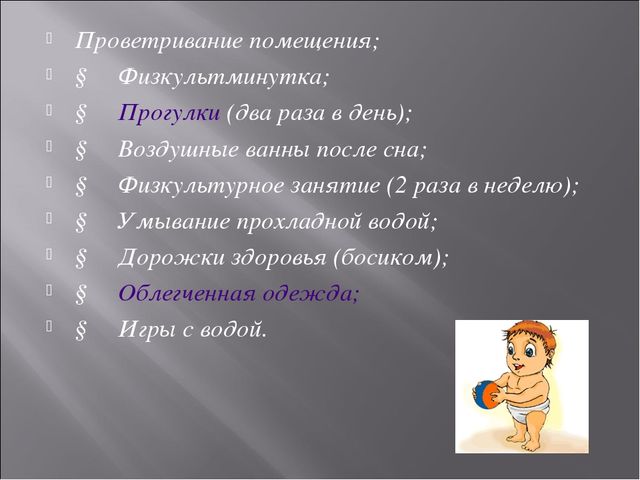 Проветривание помещения;

§ Физкультминутка;

§ Прогулки (два раза в день);

§ Воздушные ванны после сна;

§ Физкультурное занятие (2 раза в неделю);

§ Умывание прохладной водой;

§ Дорожки здоровья (босиком);

§ Облегченная одежда;

§ Игры с водой.